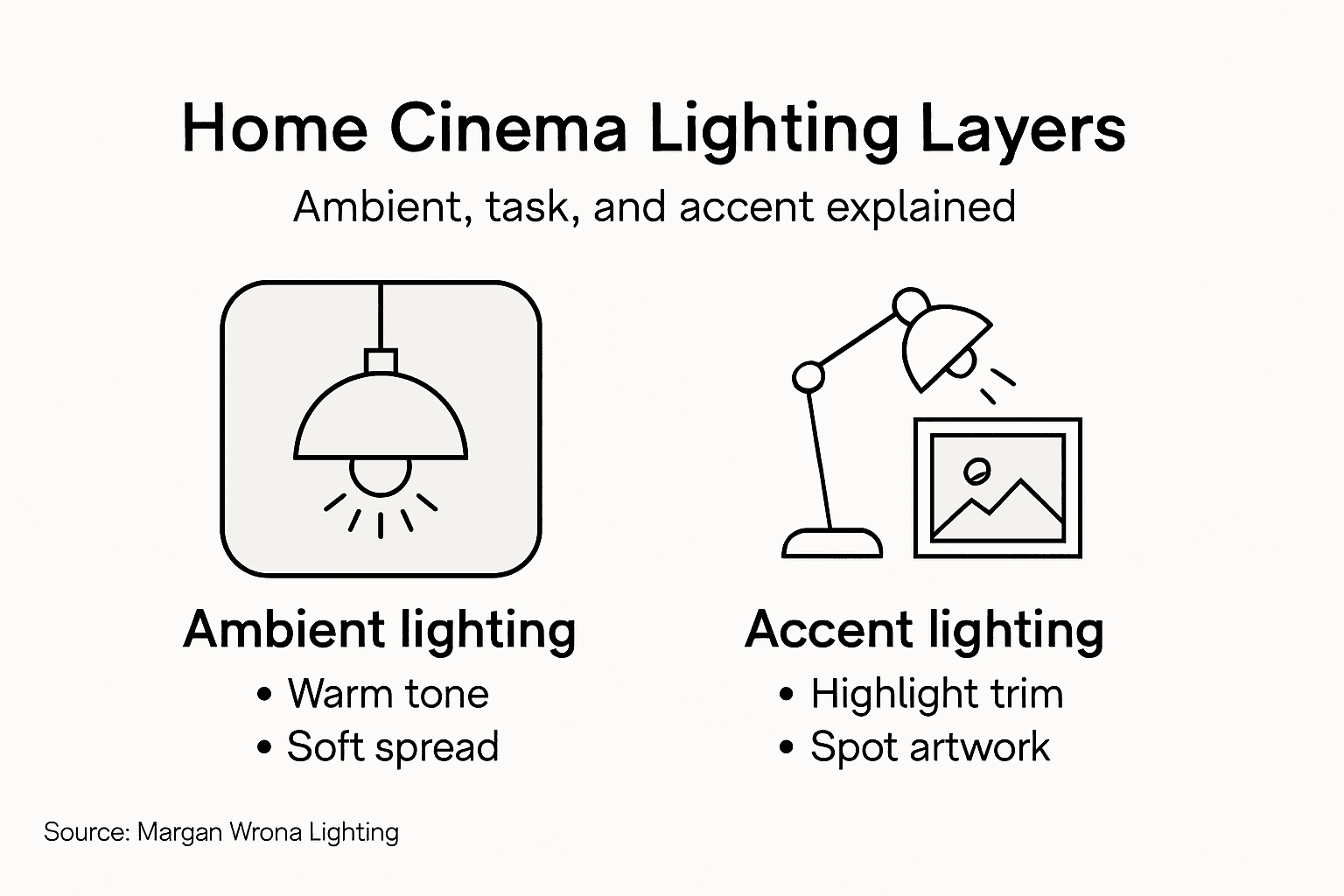 Home Cinema Lighting Layers

Ambient, task, and accent explained

Ambient lighting
• Warm tone
• Soft spread

Accent lighting
• Highlight trim
• Spot artwork

Source: Margan Wrona Lighting